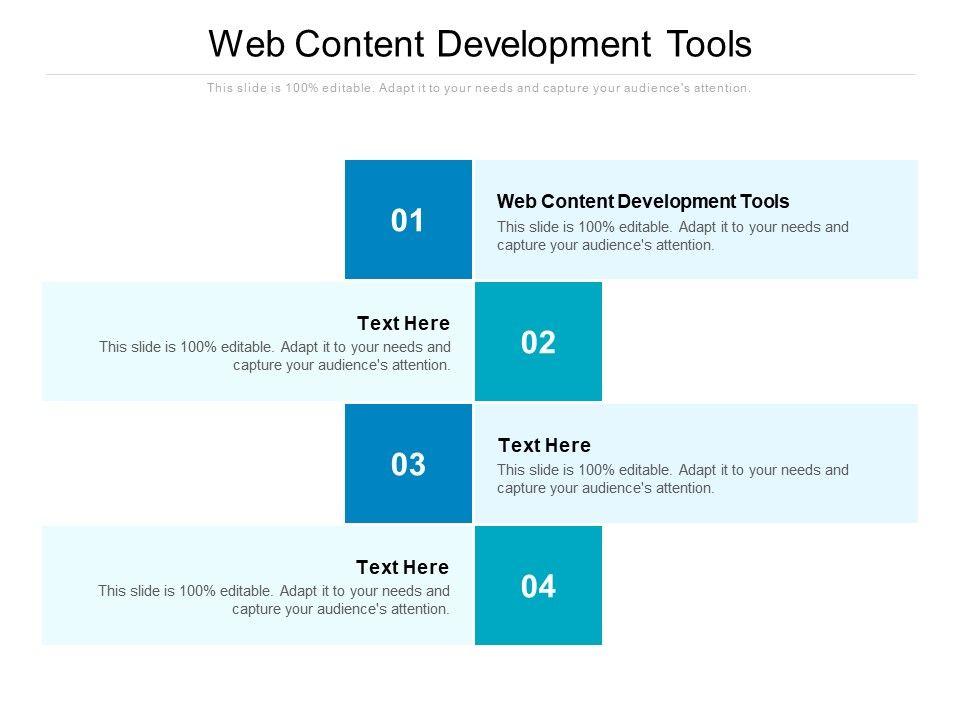 Web Content Development Tools

This slide is 100% editable. Adapt it to your needs and capture your audience's attention.

01

Web Content Development Tools
This slide is 100% editable. Adapt it to your needs and capture your audience's attention.

Text Here
This slide is 100% editable. Adapt it to your needs and capture your audience's attention.

02

03

Text Here
This slide is 100% editable. Adapt it to your needs and capture your audience's attention.

Text Here
This slide is 100% editable. Adapt it to your needs and capture your audience's attention.

04